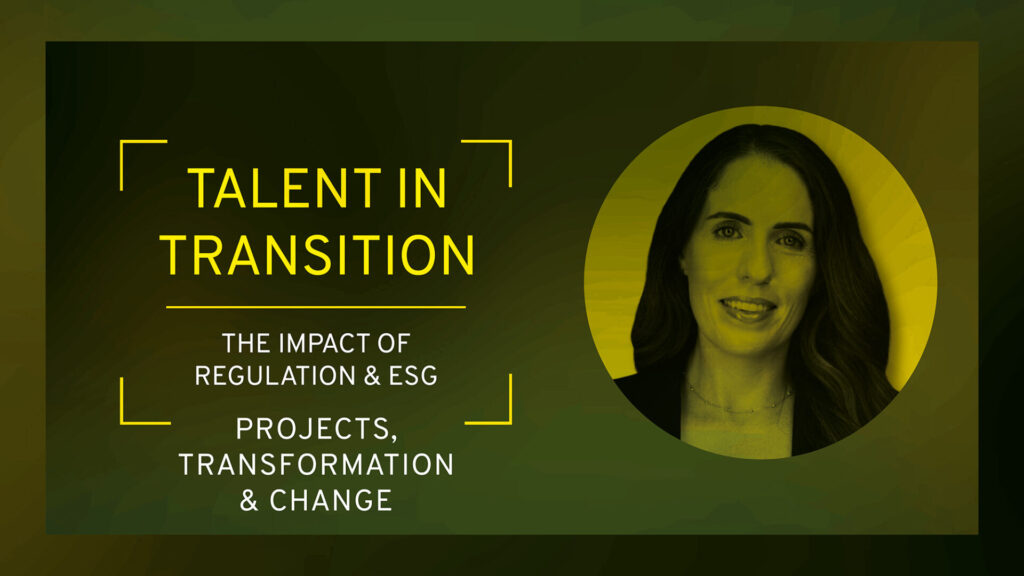 TALENT IN TRANSITION

THE IMPACT OF REGULATION & ESG

PROJECTS, TRANSFORMATION & CHANGE